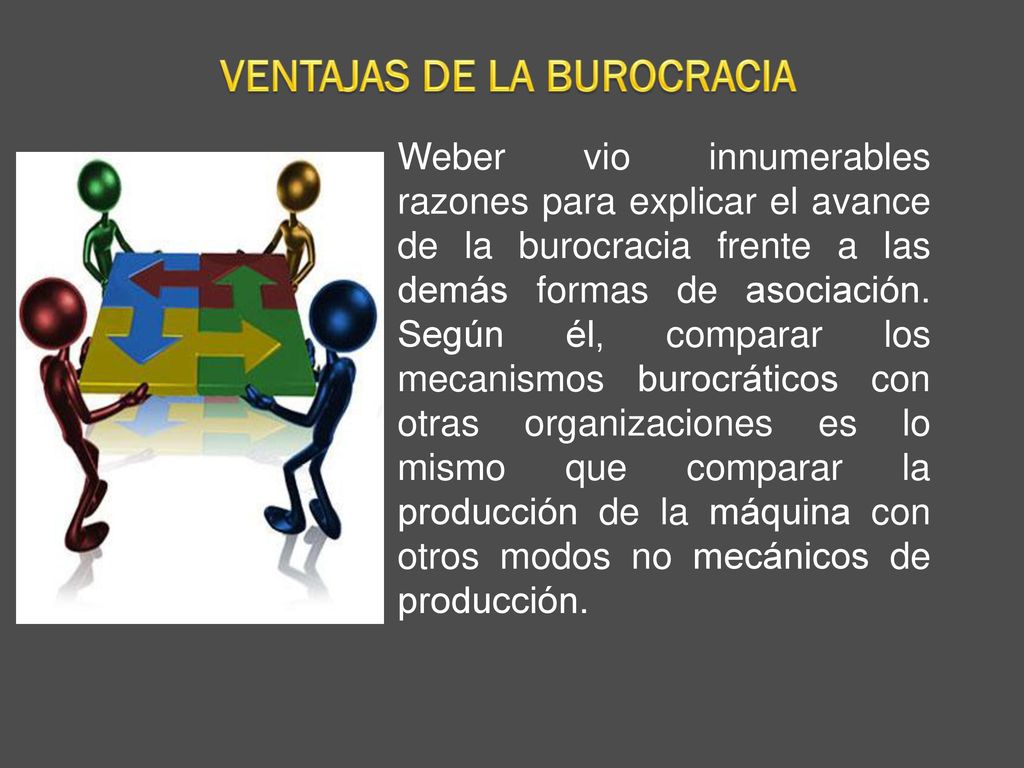 VENTAJAS DE LA BUROCRACIA

Weber vio innumerables razones para explicar el avance de la burocracia frente a las demás formas de asociación. Según él, comparar los mecanismos burocráticos con otras organizaciones es lo mismo que comparar la producción de la máquina con otros modos no mecánicos de producción.